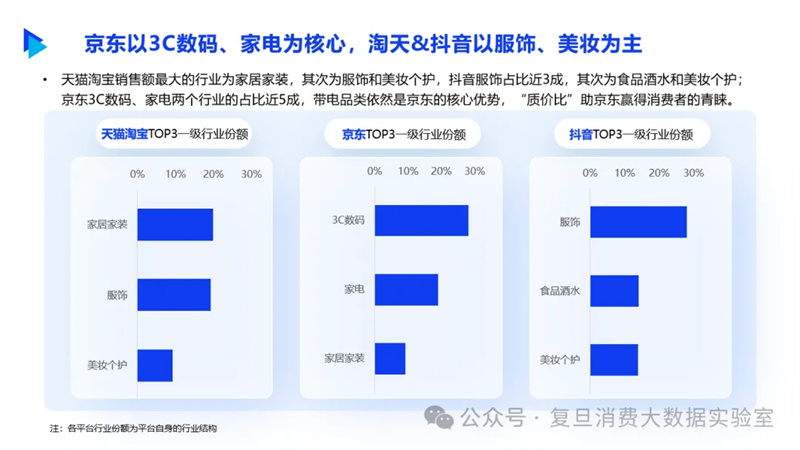 京东以3C数码、家电为核心，淘天&抖音以服饰、美妆为主

• 天猫淘宝销售额最大的行业为家居家装，其次为服饰和美妆个护，抖音服饰占比近3成，其次为食品酒水和美妆个护；京东3C数码、家电两个行业的占比近5成，带电品类依然是京东的核心优势，“质价比”助京东赢得消费者的青睐。

天猫淘宝TOP3一级行业份额

0% 10% 20% 30%

家居家装

服饰

美妆个护

京东TOP3一级行业份额

0% 10% 20% 30%

3C数码

家电

家居家装

抖音TOP3一级行业份额

0% 10% 20% 30%

服饰

食品酒水

美妆个护

注：各平台行业份额为平台自身的行业结构

公众号 · 复旦消费大数据实验室